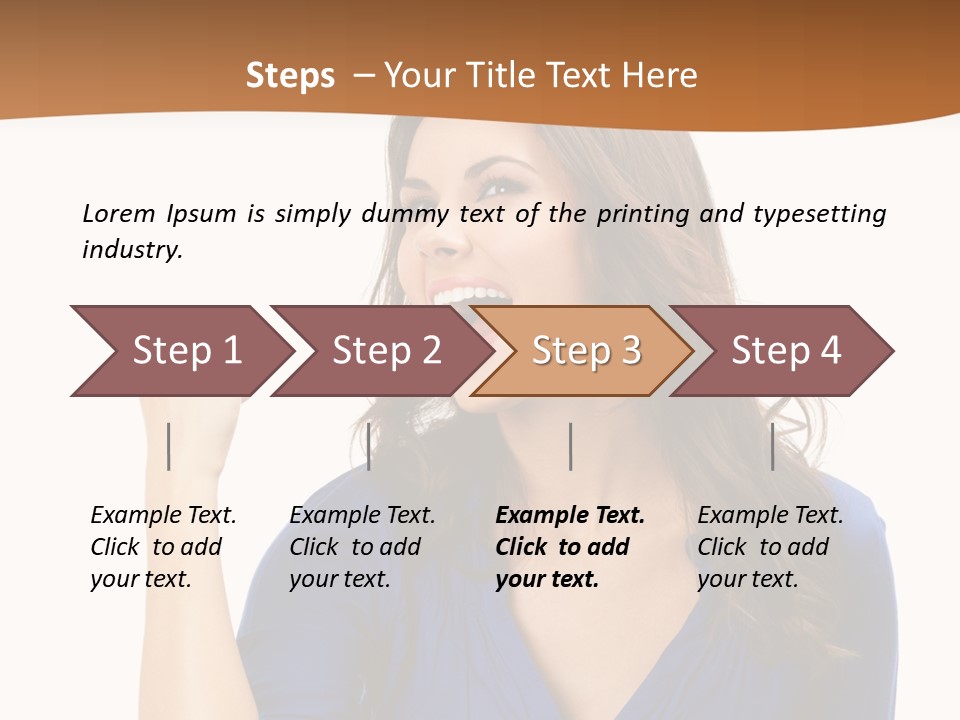 Steps – Your Title Text Here

Lorem Ipsum is simply dummy text of the printing and typesetting industry.

Step 1

Step 2

Step 3

Step 4

Example Text. Click to add your text.

Example Text. Click to add your text.

Example Text. Click to add your text.

Example Text. Click to add your text.